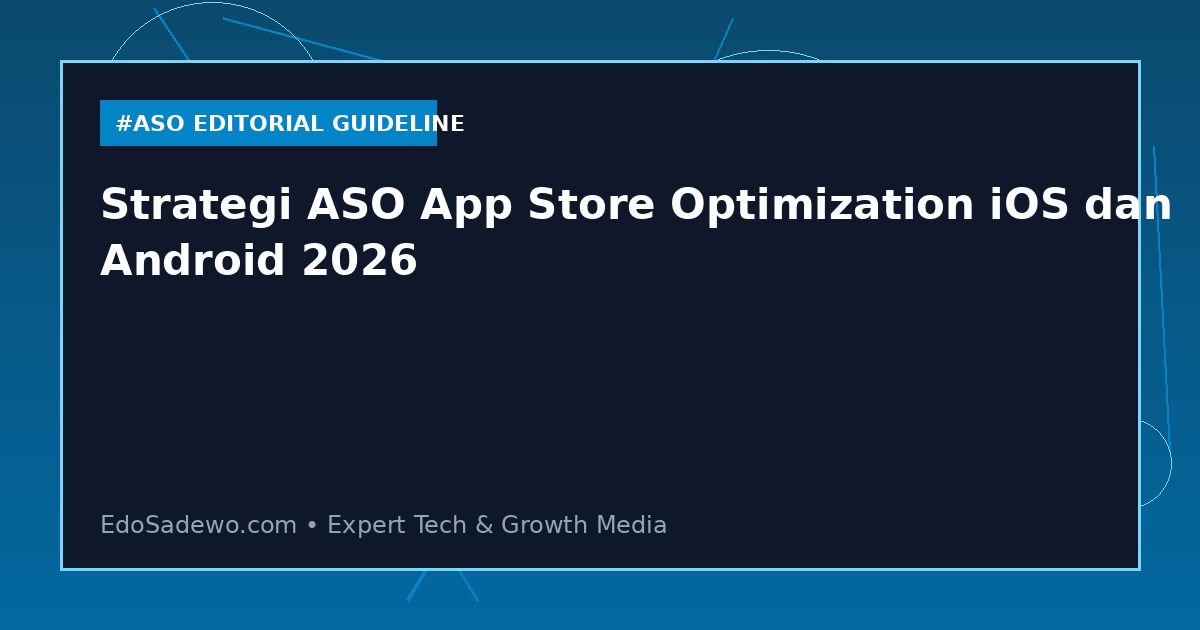 #ASO EDITORIAL GUIDELINE

Strategi ASO App Store Optimization iOS dan Android 2026

EdoSadewo.com • Expert Tech & Growth Media